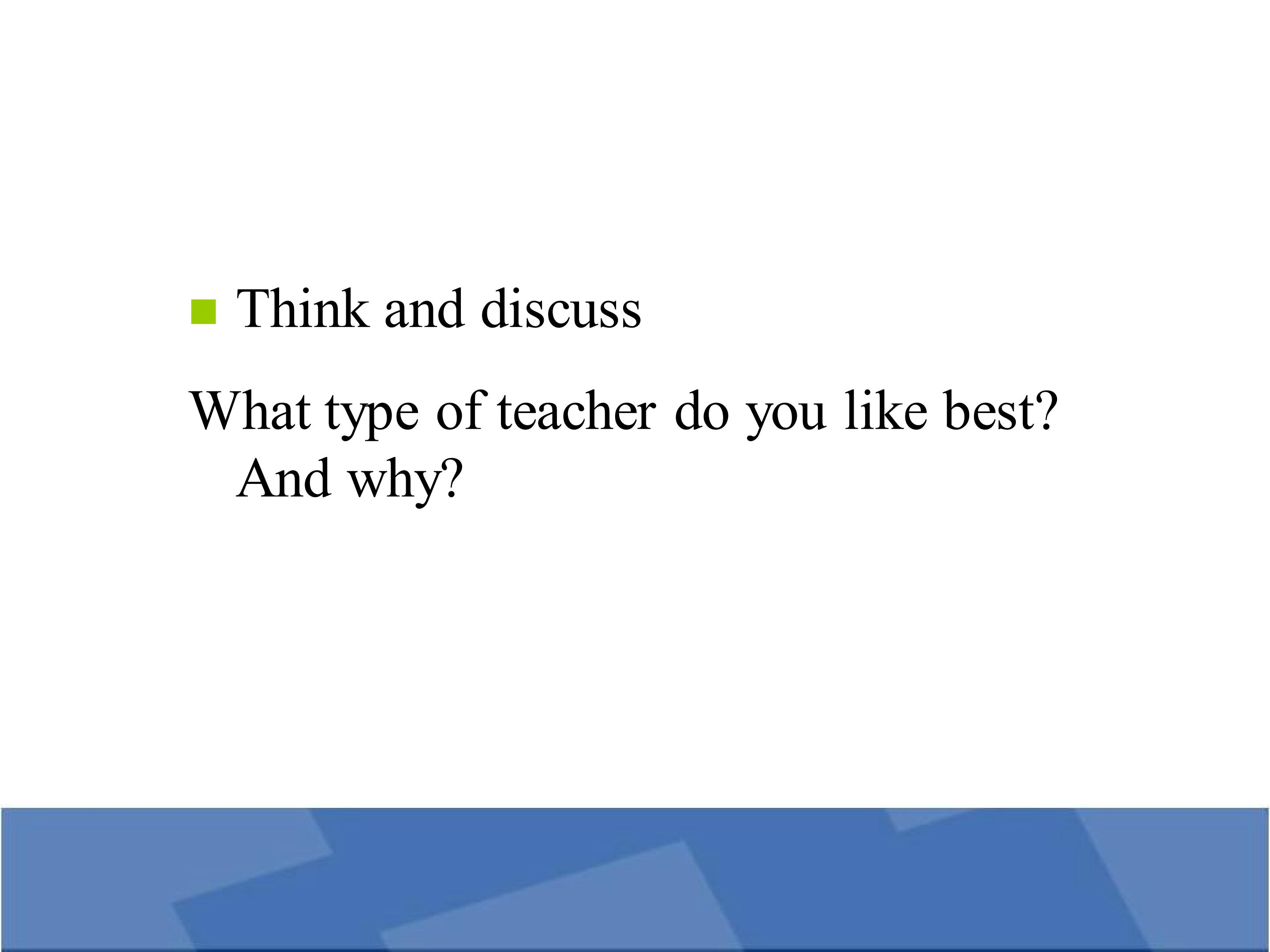 Think and discuss

What type of teacher do you like best? And why?